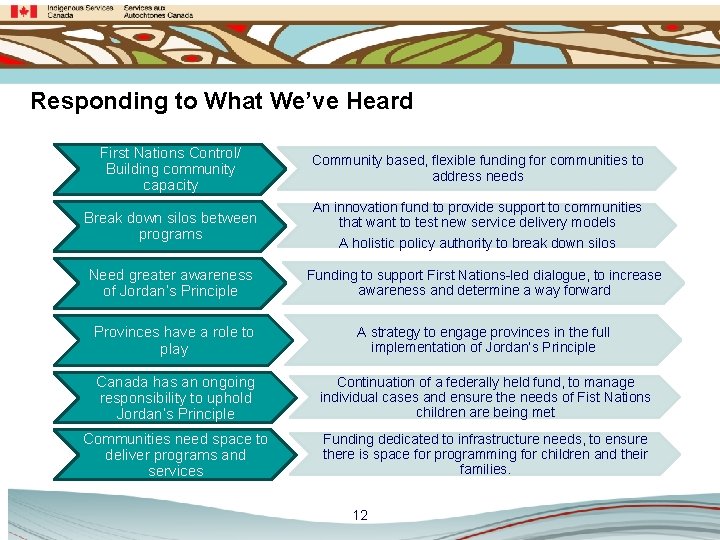 Indigenous Services Canada
Services aux Autochtones Canada

Responding to What We've Heard

First Nations Control/ Building community capacity

Community based, flexible funding for communities to address needs

Break down silos between programs

An innovation fund to provide support to communities that want to test new service delivery models

A holistic policy authority to break down silos

Need greater awareness of Jordan's Principle

Funding to support First Nations-led dialogue, to increase awareness and determine a way forward

Provinces have a role to play

A strategy to engage provinces in the full implementation of Jordan's Principle

Canada has an ongoing responsibility to uphold Jordan's Principle

Continuation of a federally held fund, to manage individual cases and ensure the needs of Fist Nations children are being met

Communities need space to deliver programs and services

Funding dedicated to infrastructure needs, to ensure there is space for programming for children and their families.

12